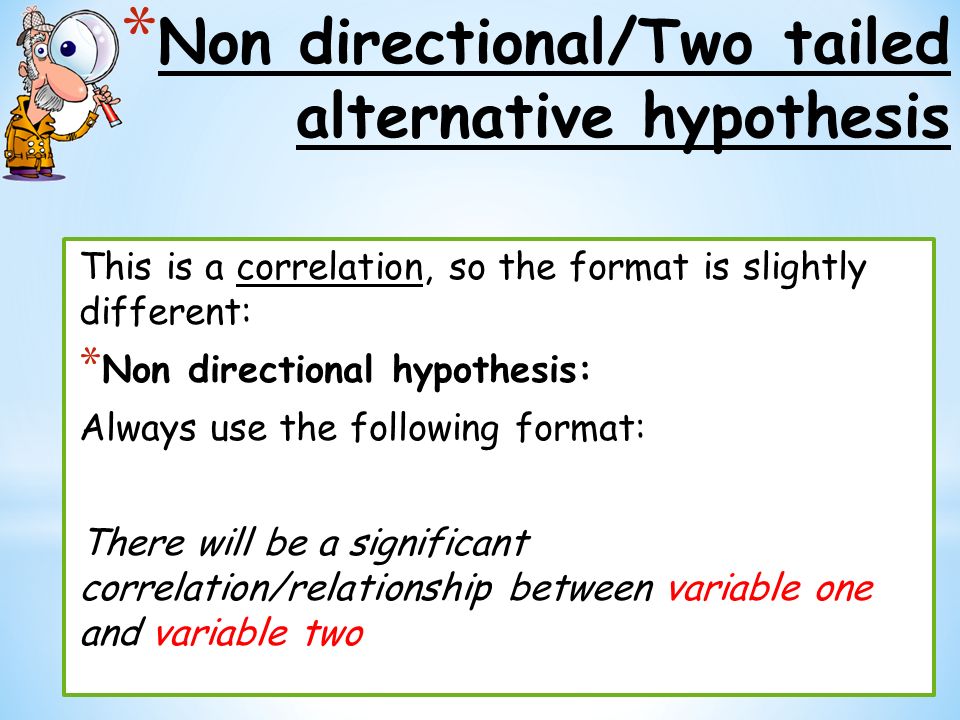 *Non directional/Two tailed alternative hypothesis

This is a correlation, so the format is slightly different:

*Non directional hypothesis:

Always use the following format:

There will be a significant correlation/relationship between variable one and variable two